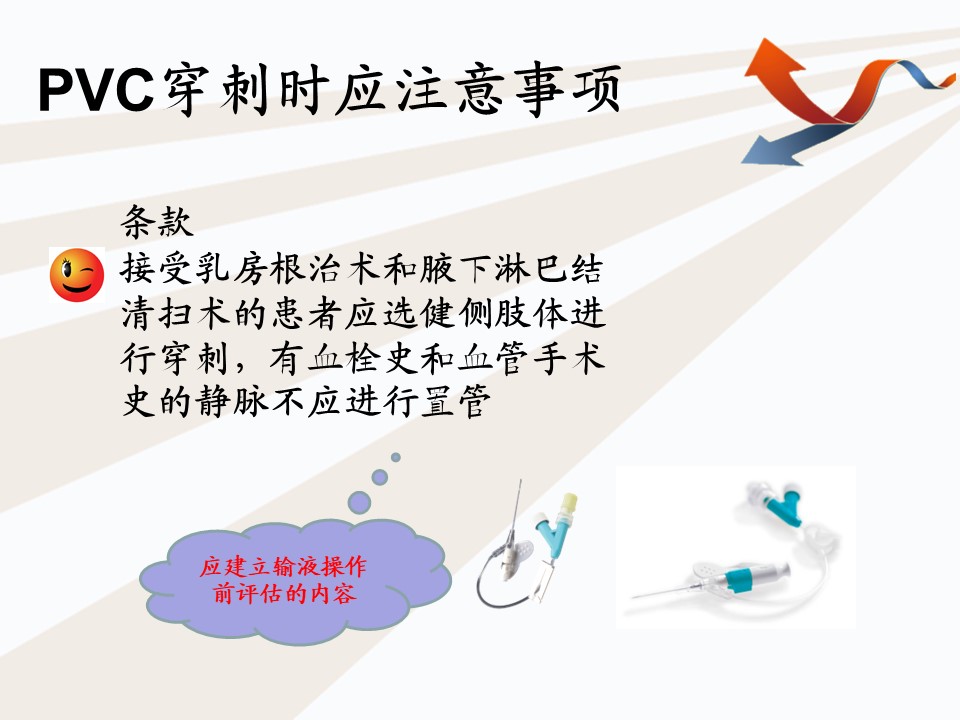 PVC穿刺时应注意事项

条款

接受乳房根治术和腋下淋巴结清扫术的患者应选健侧肢体进行穿刺，有血栓史和血管手术史的静脉不应进行置管

应建立输液操作前评估的内容